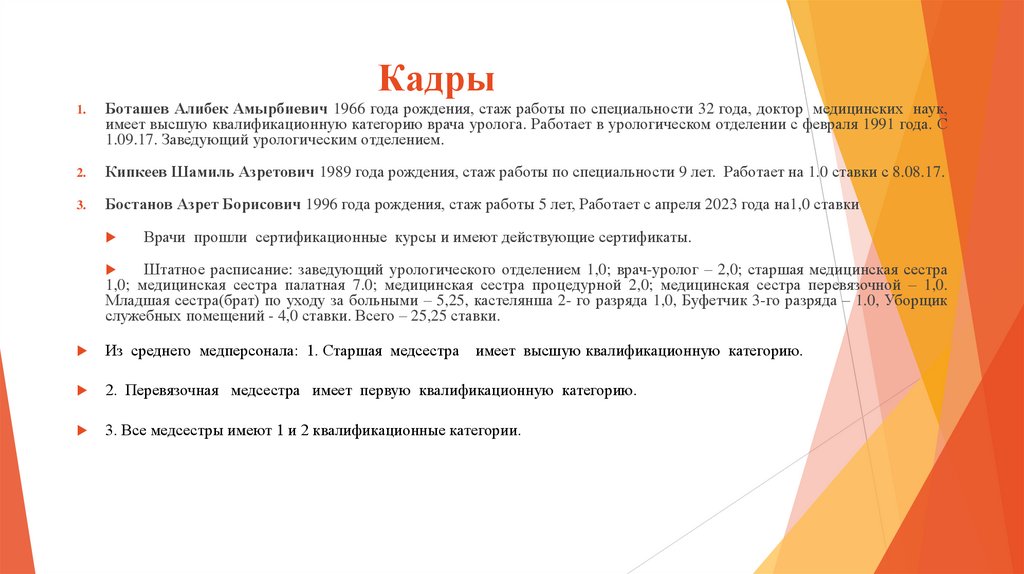 Кадры

1. Боташев Алибек Амырбиевич 1966 года рождения, стаж работы по специальности 32 года, доктор медицинских наук, имеет высшую квалификационную категорию врача уролога. Работает в урологическом отделении с февраля 1991 года. С 1.09.17. Заведующий урологическим отделением.

2. Кипкеев Шамиль Азретович 1989 года рождения, стаж работы по специальности 9 лет. Работает на 1.0 ставки с 8.08.17.

3. Бостанов Азрет Борисович 1996 года рождения, стаж работы 5 лет, Работает с апреля 2023 года на1,0 ставки

Врачи прошли сертификационные курсы и имеют действующие сертификаты.

Штатное расписание: заведующий урологического отделением 1,0; врач-уролог – 2,0; старшая медицинская сестра 1,0; медицинская сестра палатная 7.0; медицинская сестра процедурной 2,0; медицинская сестра перевязочной – 1,0. Младшая сестра(брат) по уходу за больными – 5,25, кастелянша 2- го разряда 1,0, Буфетчик 3-го разряда – 1,0, Уборщик служебных помещений - 4,0 ставки. Всего – 25,25 ставки.

Из среднего медперсонала: 1. Старшая медсестра имеет высшую квалификационную категорию.

2. Перевязочная медсестра имеет первую квалификационную категорию.

3. Все медсестры имеют 1 и 2 квалификационные категории.